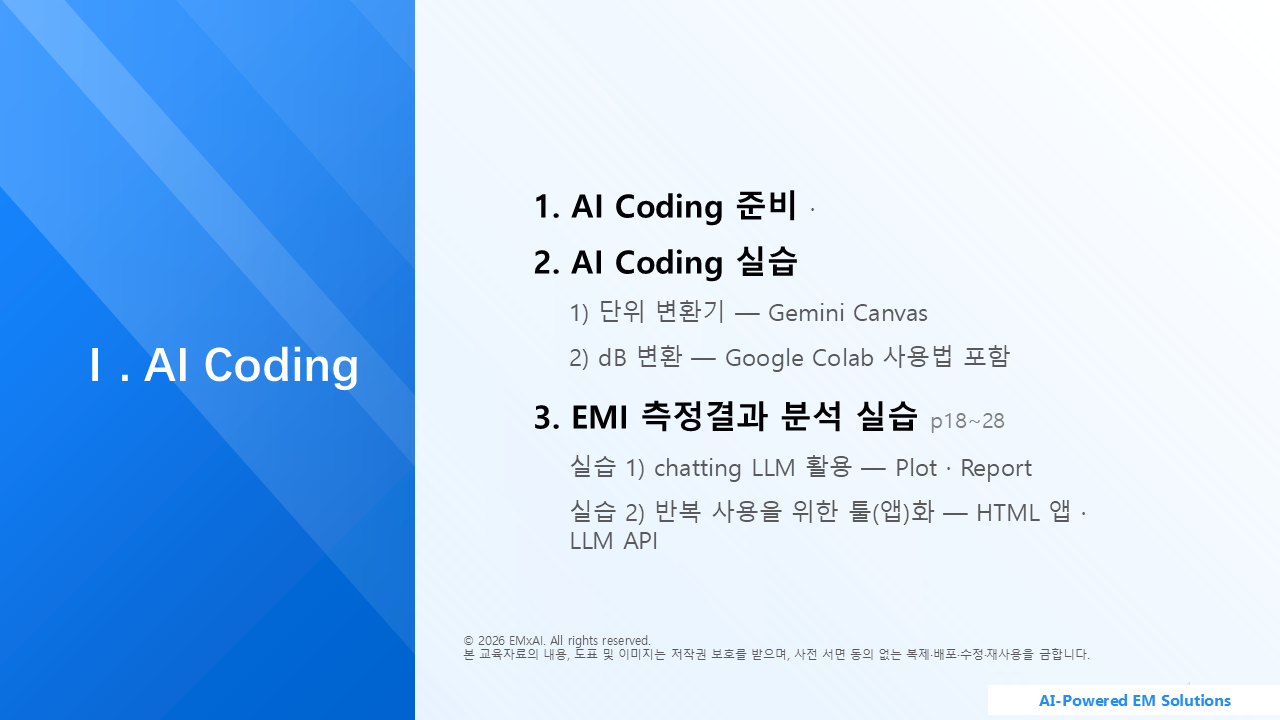 Ⅰ. AI Coding

1. AI Coding 준비 ·

2. AI Coding 실습

1) 단위 변환기 — Gemini Canvas

2) dB 변환 — Google Colab 사용법 포함

3. EMI 측정결과 분석 실습 p18~28

실습 1) chatting LLM 활용 — Plot · Report

실습 2) 반복 사용을 위한 툴(앱)화 — HTML 앱 · LLM API

© 2026 EMxAI. All rights reserved.
본 교육자료의 내용, 도표 및 이미지는 저작권 보호를 받으며, 사전 서면 동의 없는 복제·배포·수정·재사용을 금합니다.

AI-Powered EM Solutions